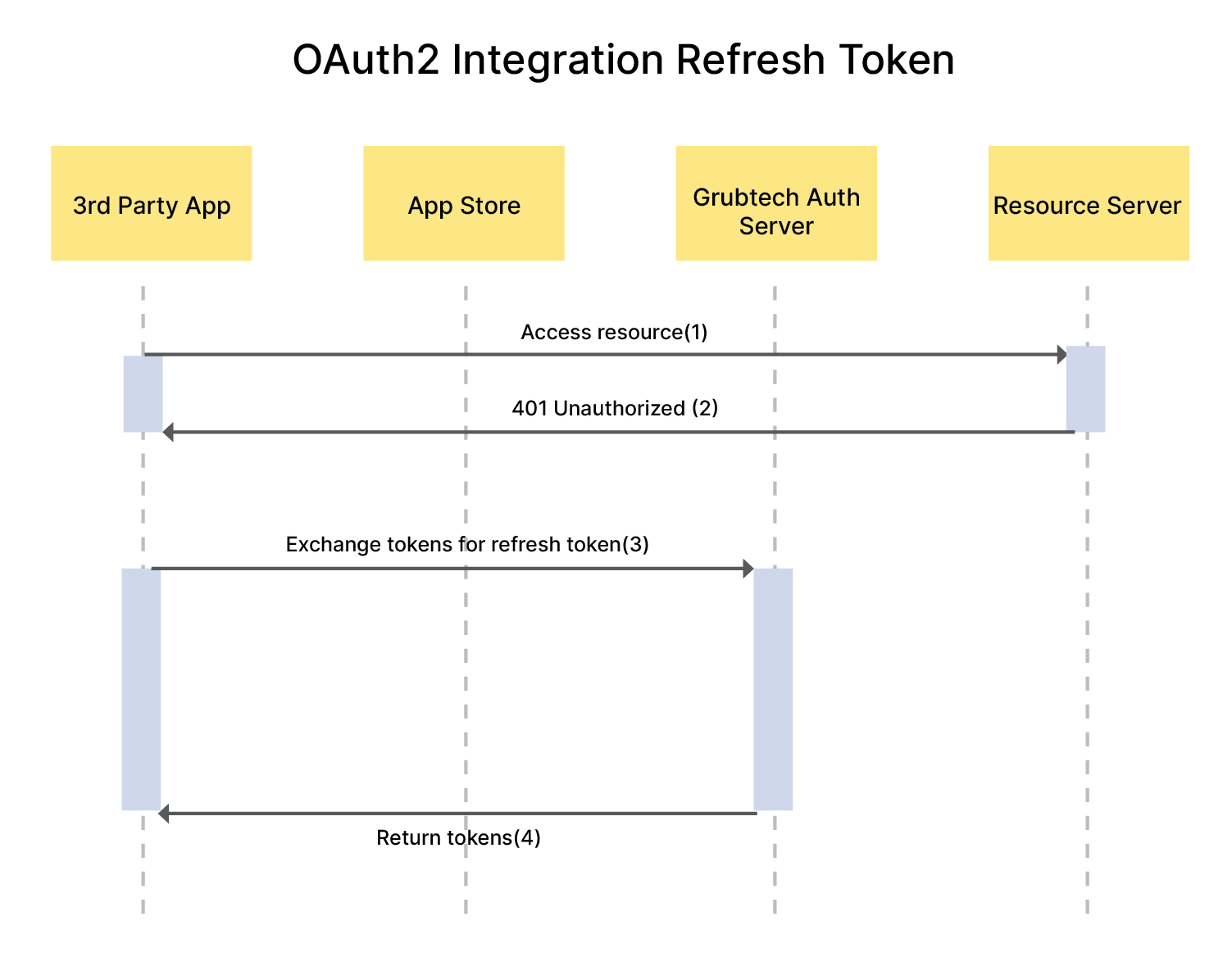 OAuth2 Integration Refresh Token

3rd Party App

App Store

Grubtech Auth Server

Resource Server

Access resource(1)

401 Unauthorized (2)

Exchange tokens for refresh token(3)

Return tokens(4)